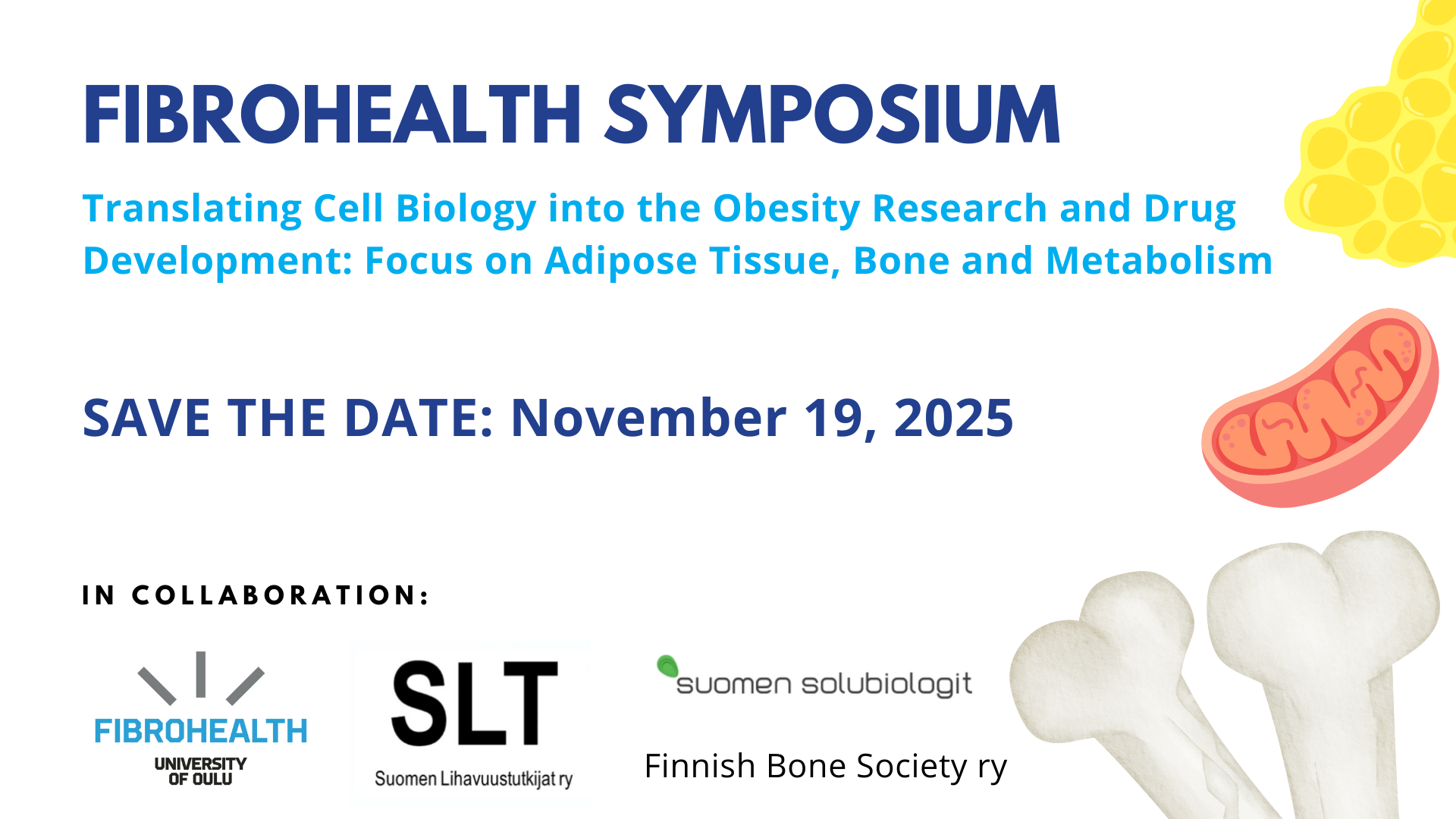 FIBROHEALTH SYMPOSIUM

Translating Cell Biology into the Obesity Research and Drug Development: Focus on Adipose Tissue, Bone and Metabolism

SAVE THE DATE: November 19, 2025

IN COLLABORATION:

FIBROHEALTH
UNIVERSITY OF OULU

SLT
Suomen Lihavuustutkijat ry

suomen solubiologit

Finnish Bone Society ry